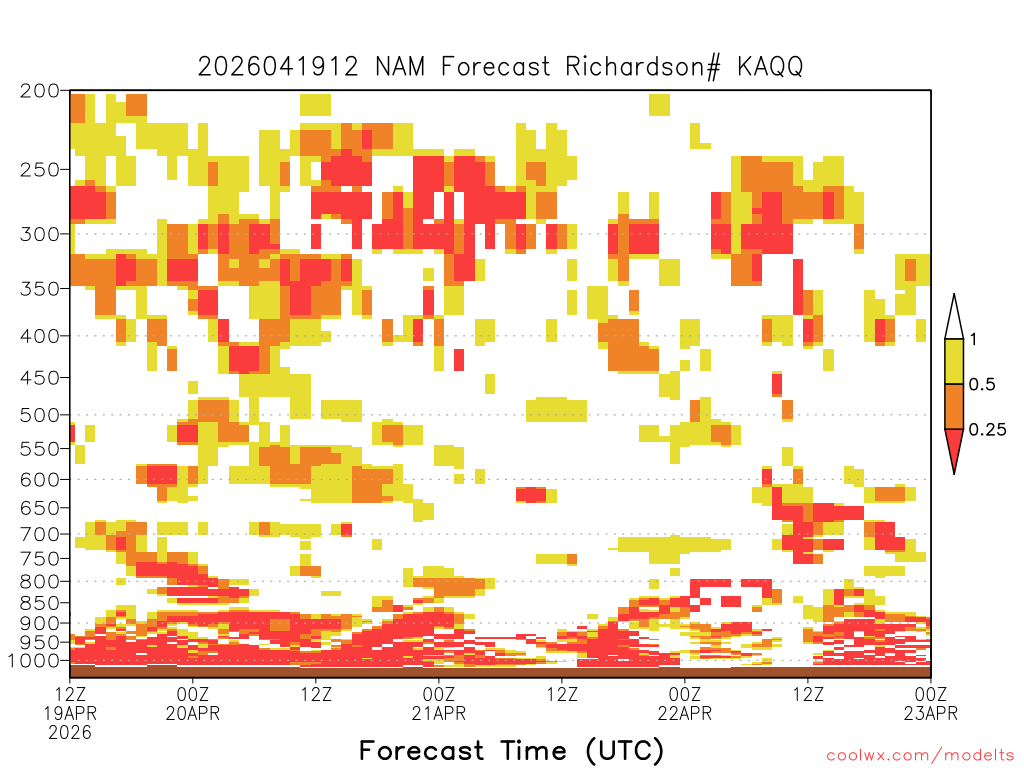 2026041912 NAM Forecast Richardson# KAQQ

200
250
300
350
400
450
500
550
600
650
700
750
800
850
900
950
1000

1
0.5
0.25

12Z 19APR 2026
00Z 20APR
12Z
00Z 21APR
12Z
00Z 22APR
12Z
00Z 23APR

Forecast Time (UTC)

coolwx.com/modelts